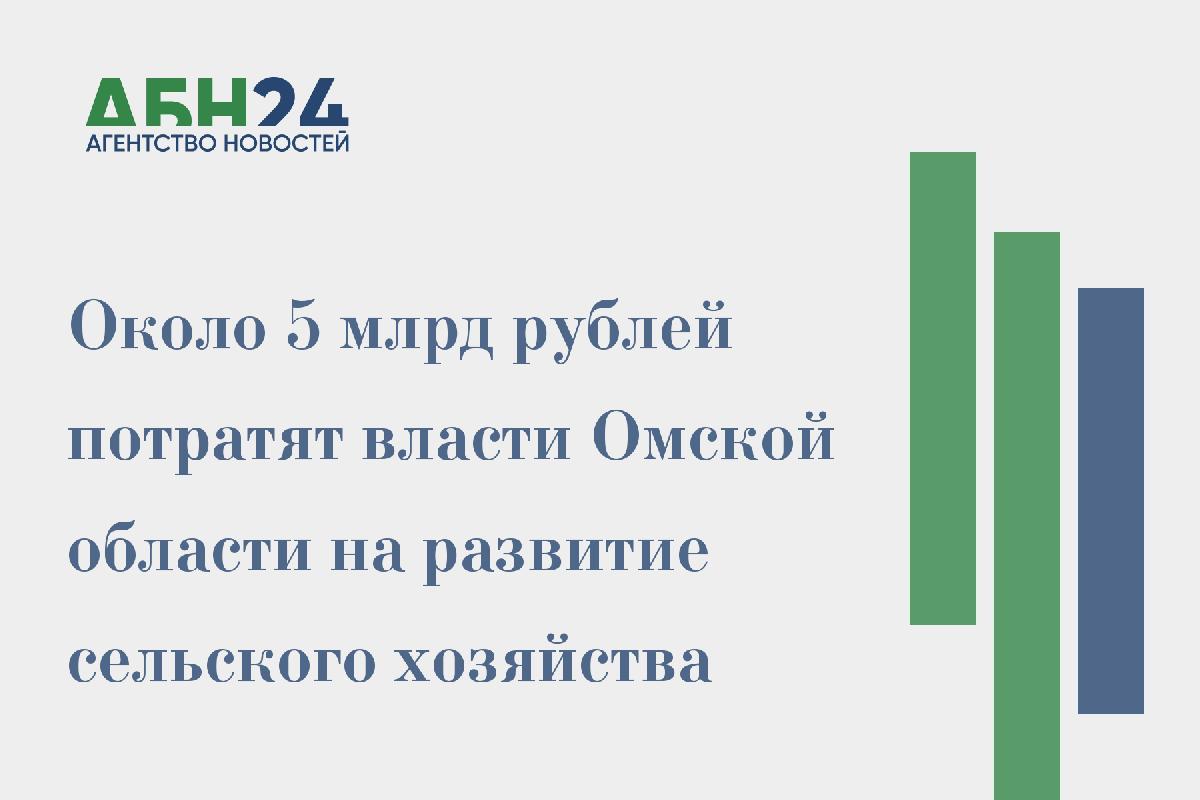 АБН24
АГЕНТСТВО НОВОСТЕЙ

Около 5 млрд рублей потратят власти Омской области на развитие сельского хозяйства